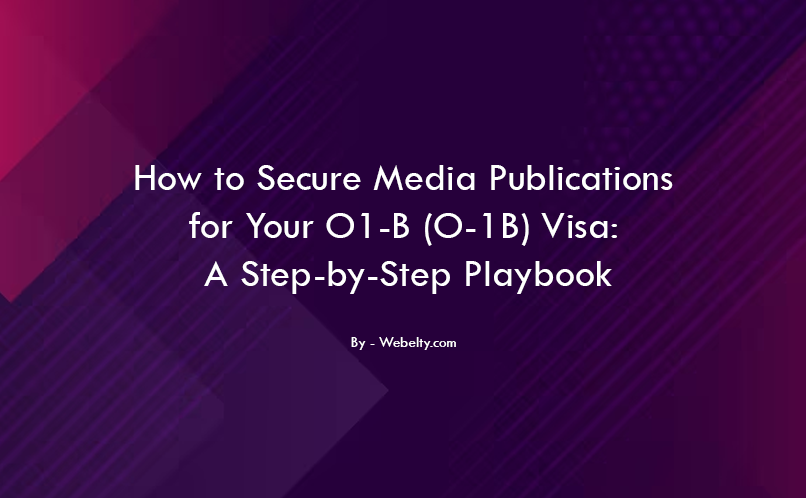 How to Secure Media Publications for Your O1-B (O-1B) Visa: A Step-by-Step Playbook

By - Webelty.com